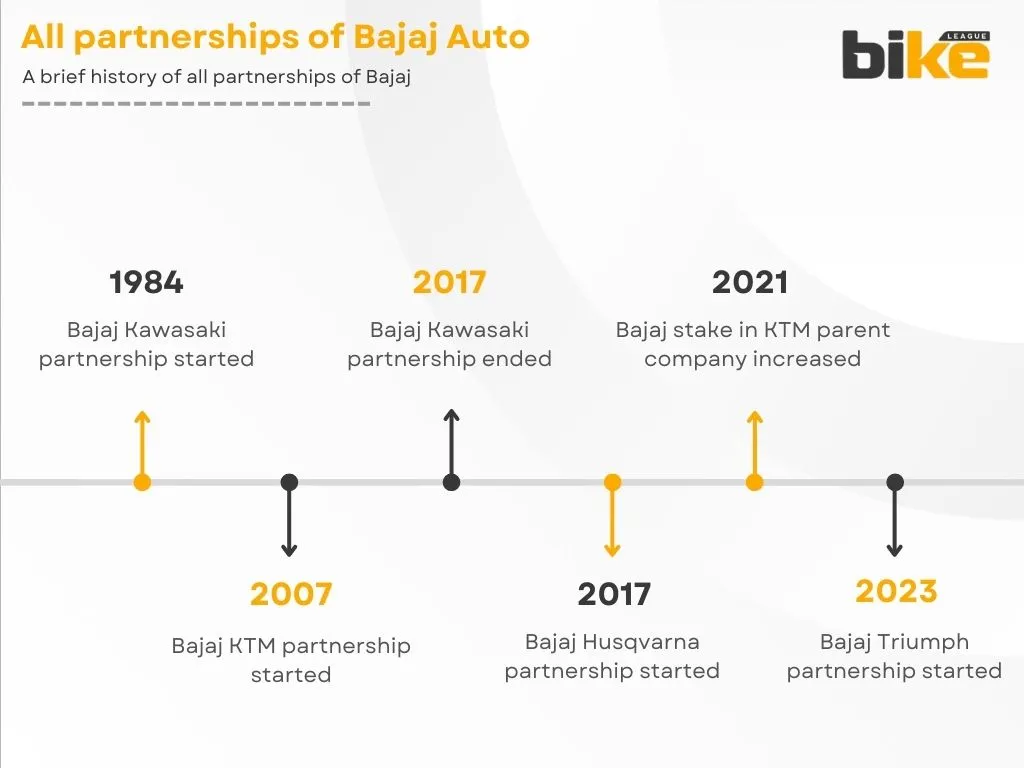 All partnerships of Bajaj Auto

A brief history of all partnerships of Bajaj

bike LEAGUE

1984
Bajaj Kawasaki partnership started

2017
Bajaj Kawasaki partnership ended

2021
Bajaj stake in KTM parent company increased

2007
Bajaj KTM partnership started

2017
Bajaj Husqvarna partnership started

2023
Bajaj Triumph partnership started